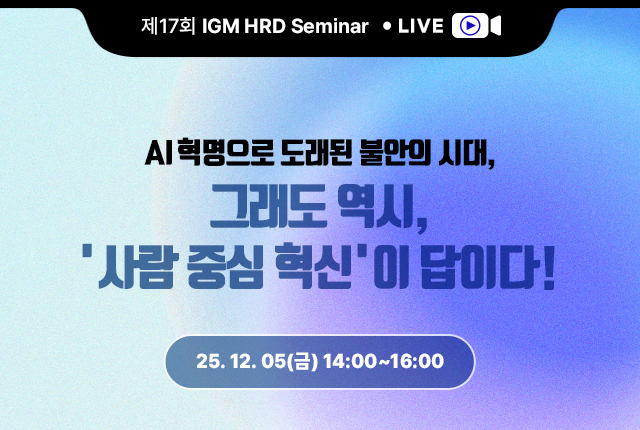 제17회 IGM HRD Seminar • LIVE

AI 혁명으로 도래된 불안의 시대,
그래도 역시,
'사람 중심 혁신'이 답이다!

25. 12. 05(금) 14:00~16:00